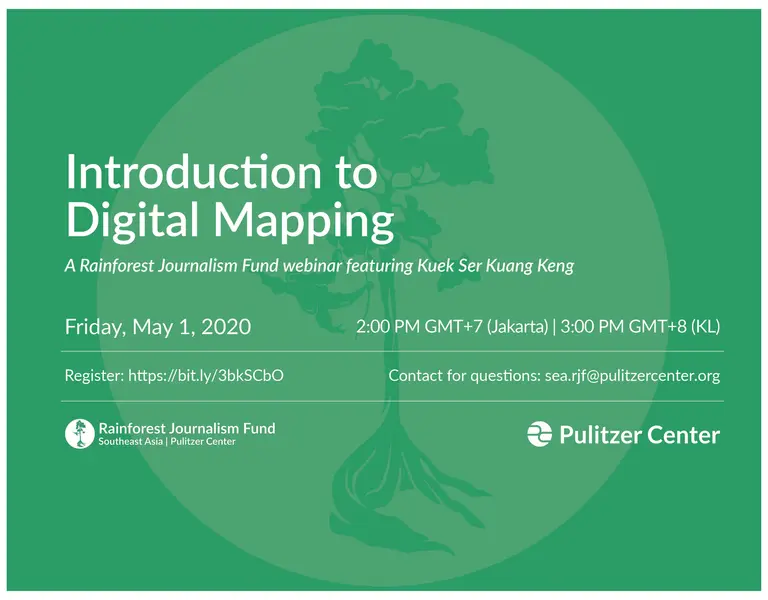 Introduction to Digital Mapping

A Rainforest Journalism Fund webinar featuring Kuek Ser Kuang Keng

Friday, May 1, 2020

2:00 PM GMT+7 (Jakarta) | 3:00 PM GMT+8 (KL)

Register: https://bit.ly/3bkSCbO

Contact for questions: sea.rjf@pulitzercenter.org

Rainforest Journalism Fund
Southeast Asia | Pulitzer Center

Pulitzer Center